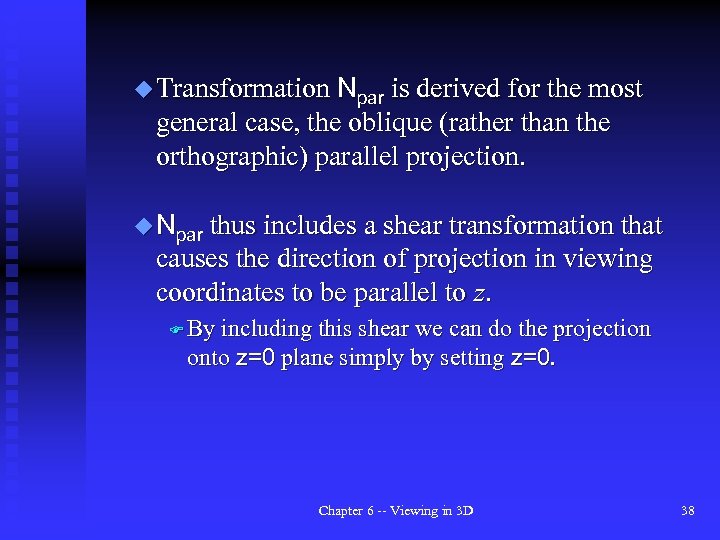 Transformation $N_{par}$ is derived for the most general case, the oblique (rather than the orthographic) parallel projection.

$N_{par}$ thus includes a shear transformation that causes the direction of projection in viewing coordinates to be parallel to $z$.

By including this shear we can do the projection onto $z=0$ plane simply by setting $z=0$.

Chapter 6 -- Viewing in 3D

38